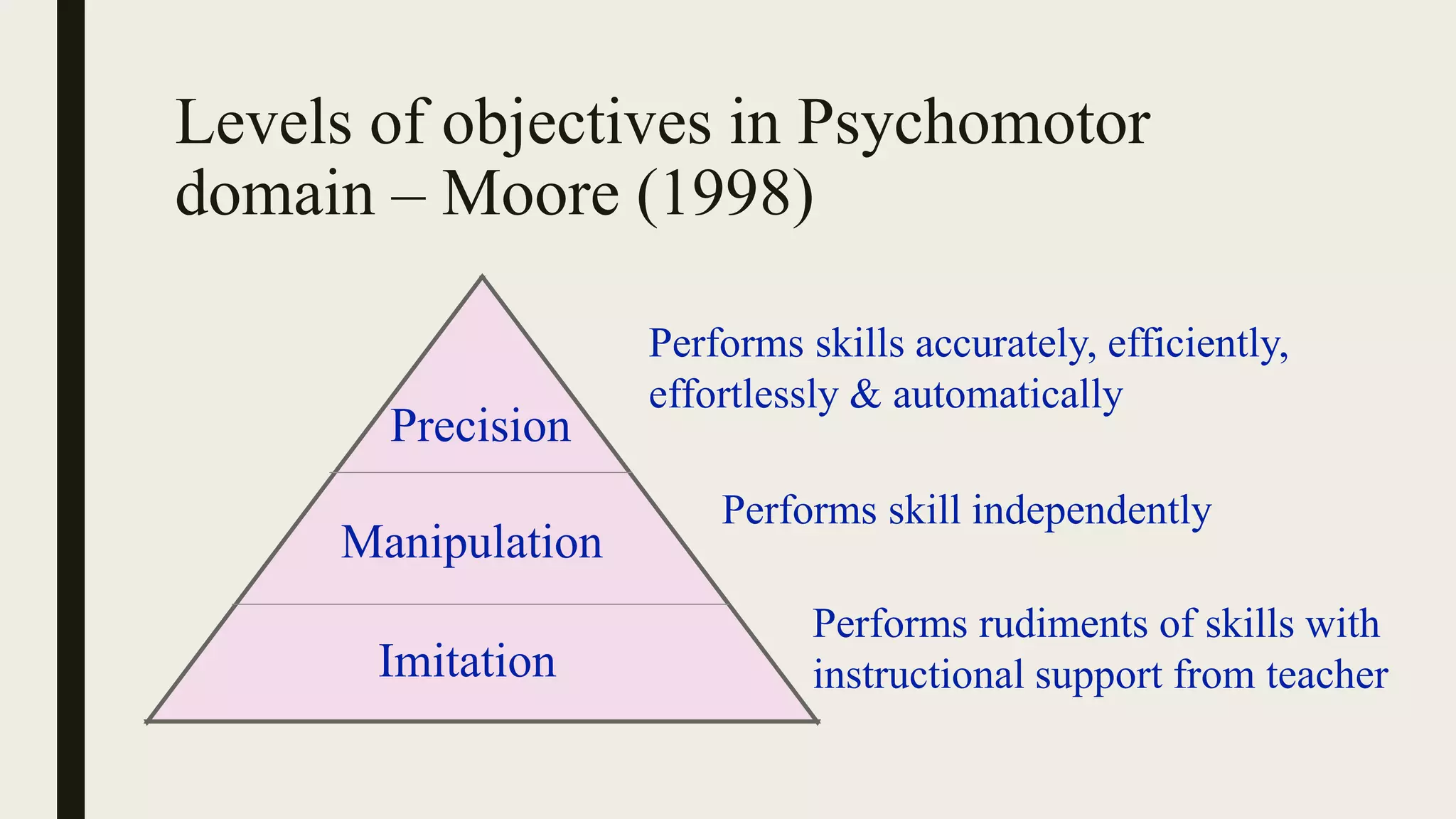 Levels of objectives in Psychomotor domain – Moore (1998)

Precision

Performs skills accurately, efficiently, effortlessly & automatically

Manipulation

Performs skill independently

Imitation

Performs rudiments of skills with instructional support from teacher